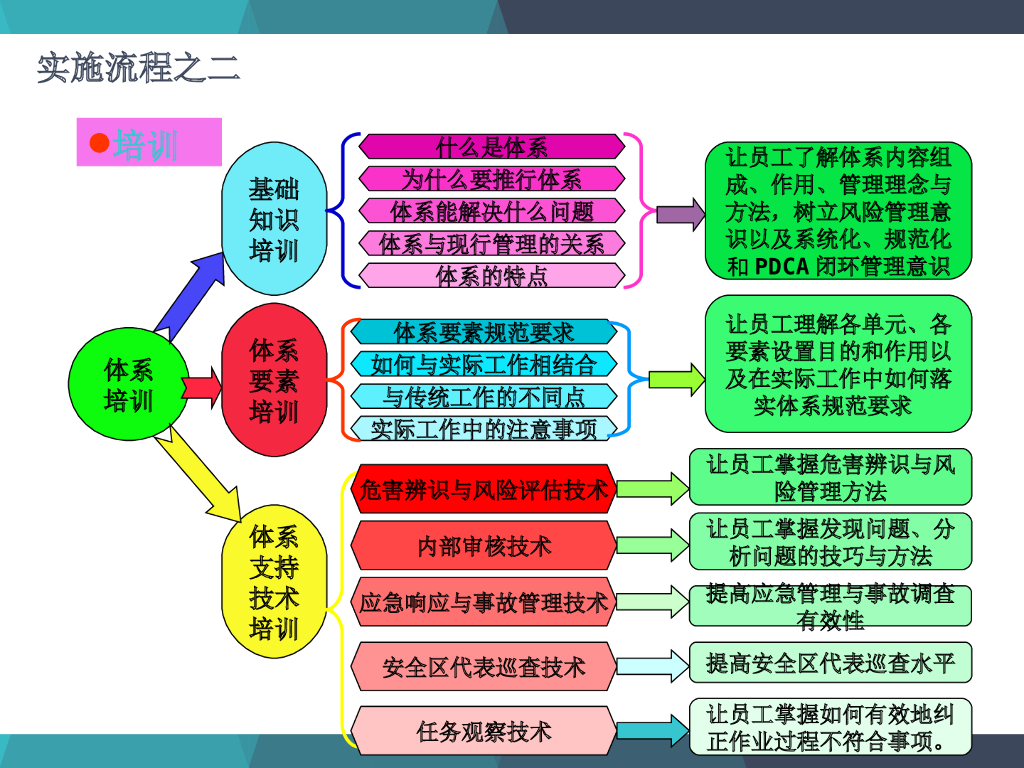 实施流程之二

●培训

体系培训

基础知识培训

什么是体系

为什么要推行体系

体系能解决什么问题

体系与现行管理的关系

体系的特点

让员工了解体系内容组成、作用、管理理念与方法，树立风险管理意识以及系统化、规范化和 PDCA 闭环管理意识

体系要素培训

体系要素规范要求

如何与实际工作相结合

与传统工作的不同点

实际工作中的注意事项

让员工理解各单元、各要素设置目的和作用以及在实际工作中如何落实体系规范要求

体系支持技术培训

危害辨识与风险评估技术

让员工掌握危害辨识与风险管理方法

内部审核技术

让员工掌握发现问题、分析问题的技巧与方法

应急响应与事故管理技术

提高应急管理与事故调查有效性

安全区代表巡查技术

提高安全区代表巡查水平

任务观察技术

让员工掌握如何有效地纠正作业过程不符合事项。